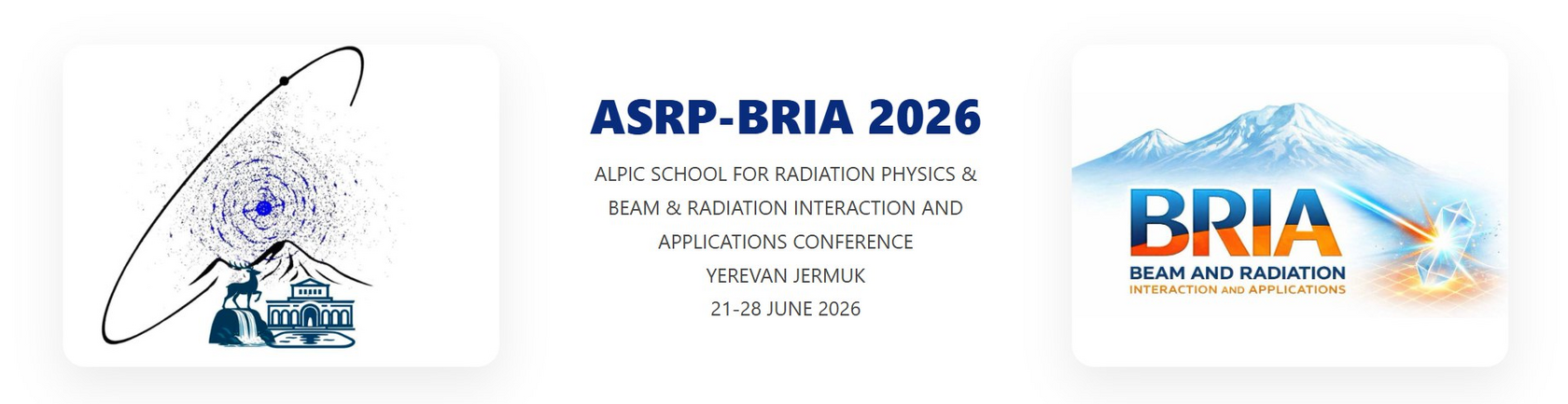 ASRP-BRIA 2026

ALPIC SCHOOL FOR RADIATION PHYSICS & BEAM & RADIATION INTERACTION AND APPLICATIONS CONFERENCE
YEREVAN JERMUK
21-28 JUNE 2026

BRIA
BEAM AND RADIATION
INTERACTION AND APPLICATIONS